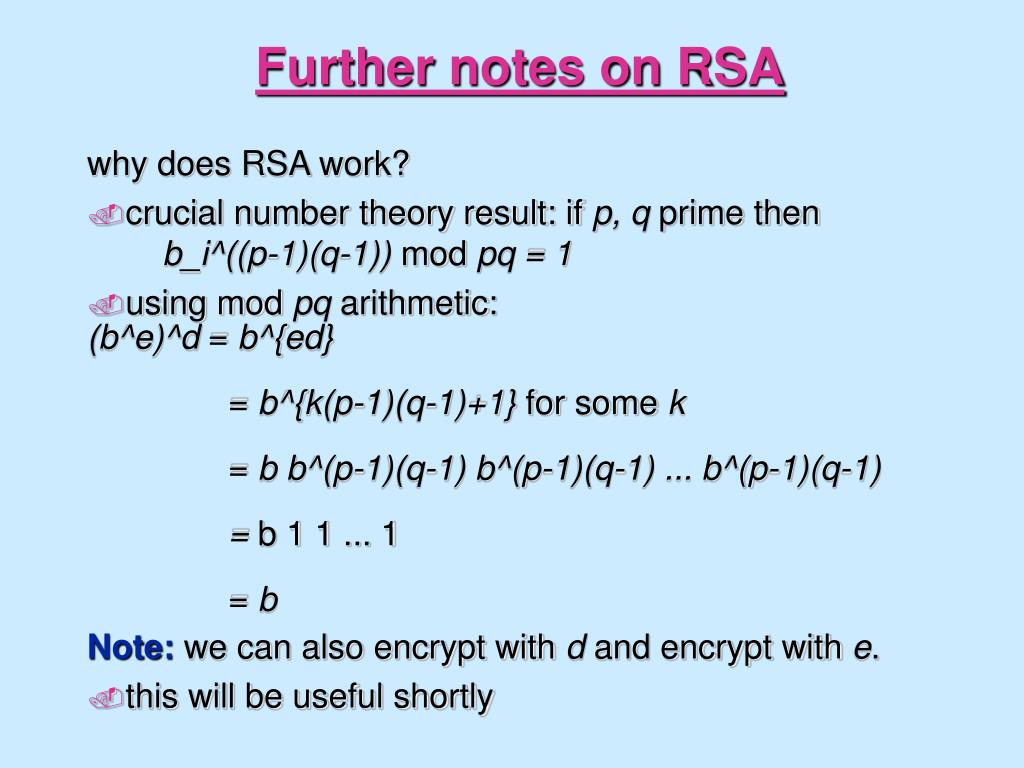 Further notes on RSA

why does RSA work?

crucial number theory result: if p, q prime then b_i^((p-1)(q-1)) mod pq = 1

using mod pq arithmetic:
(b^e)^d = b^{ed}

= b^{k(p-1)(q-1)+1} for some k

= b b^(p-1)(q-1) b^(p-1)(q-1) ... b^(p-1)(q-1)

= b 1 1 ... 1

= b

Note: we can also encrypt with d and encrypt with e.

this will be useful shortly